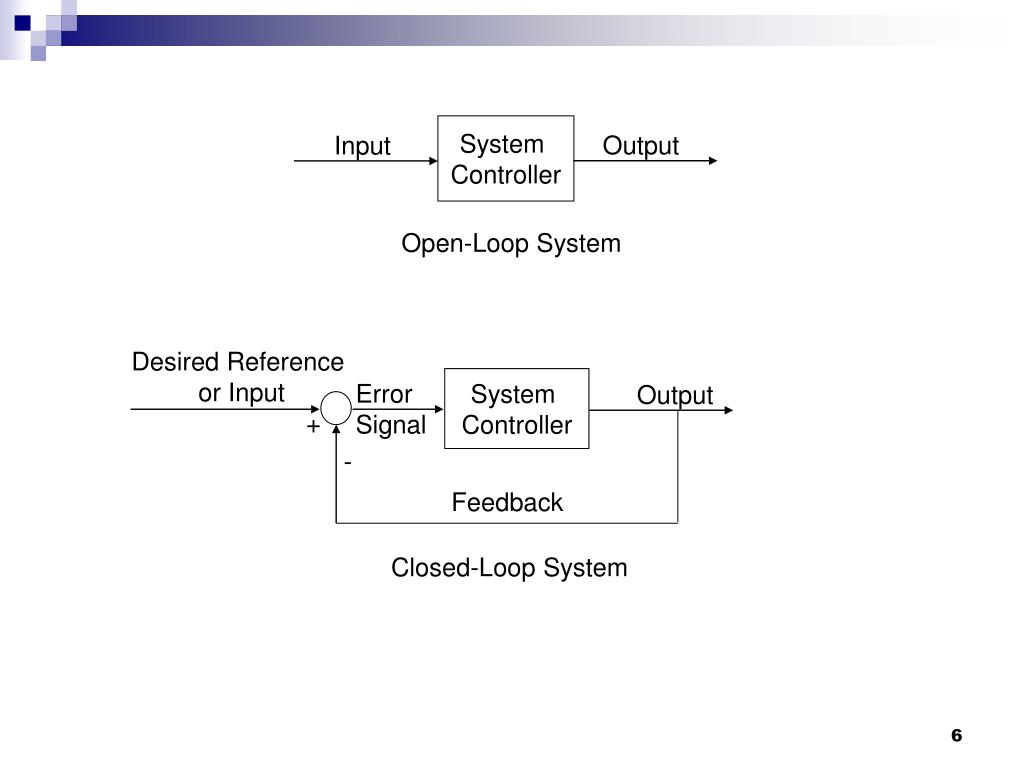 Input

System Controller

Output

Open-Loop System

Desired Reference or Input

+

Error Signal

-

System Controller

Output

Feedback

Closed-Loop System

6